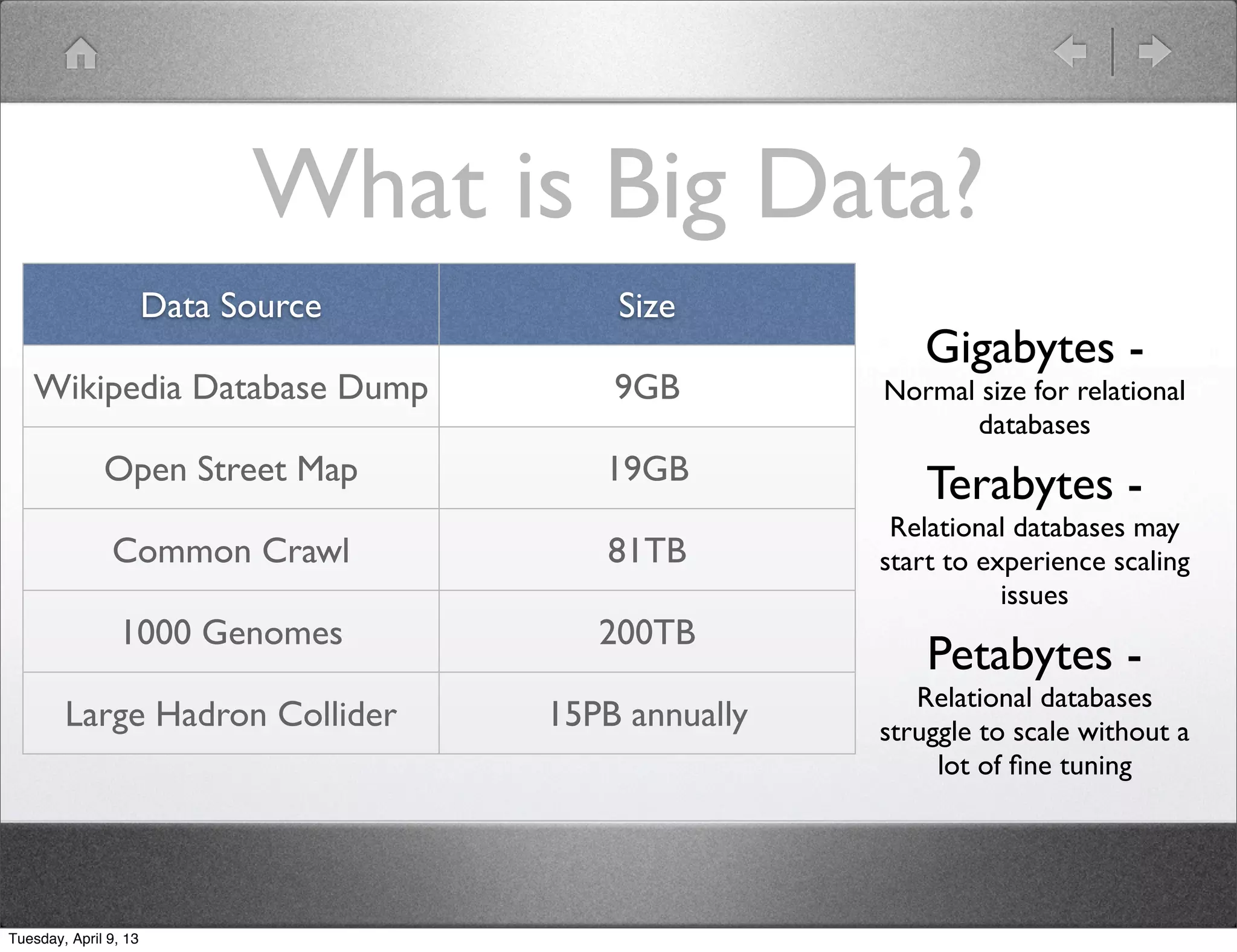 What is Big Data?

| Data Source | Size |
|---|---|
| Wikipedia Database Dump | 9GB |
| Open Street Map | 19GB |
| Common Crawl | 81TB |
| 1000 Genomes | 200TB |
| Large Hadron Collider | 15PB annually |

Gigabytes -
Normal size for relational databases

Terabytes -
Relational databases may start to experience scaling issues

Petabytes -
Relational databases struggle to scale without a lot of fine tuning

Tuesday, April 9, 13